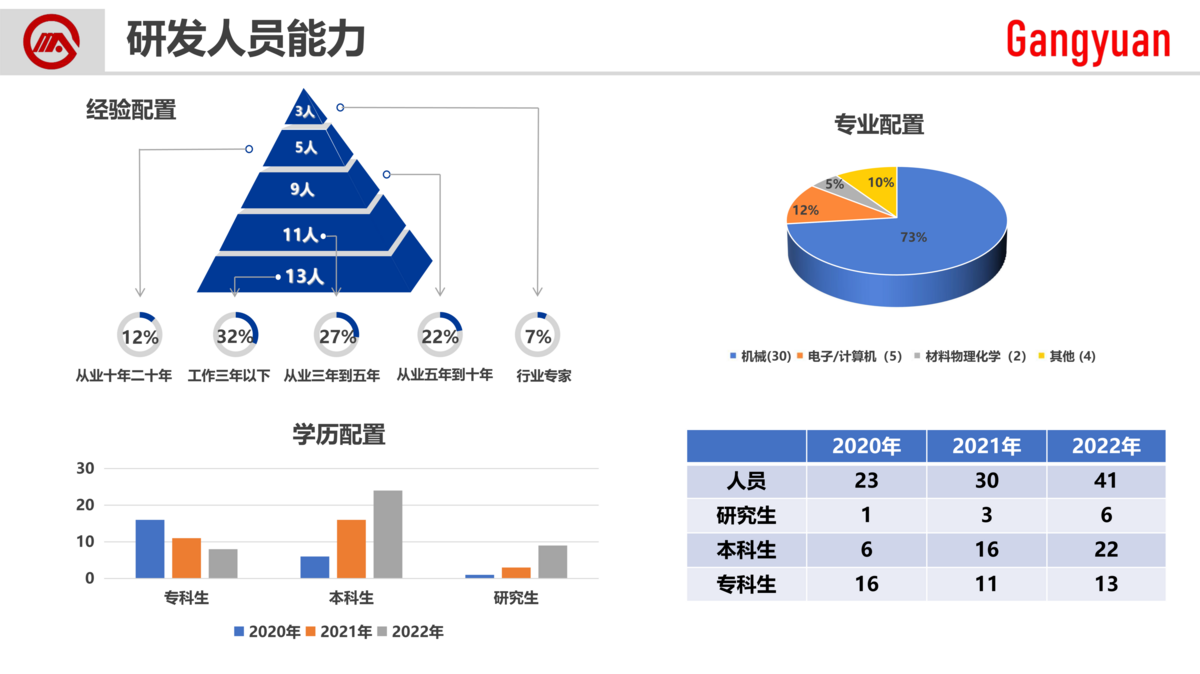 研发人员能力

Gangyuan

经验配置

3人
5人
9人
11人
13人

12%
从业十年二十年
32%
工作三年以下
27%
从业三年到五年
22%
从业五年到十年
7%
行业专家

专业配置

73%
12%
5%
10%

机械(30)　电子/计算机（5）　材料物理化学（2）　其他 (4)

学历配置

30
20
10
0

专科生　本科生　研究生

2020年　2021年　2022年

| | 2020年 | 2021年 | 2022年 |
|---|---|---|---|
| 人员 | 23 | 30 | 41 |
| 研究生 | 1 | 3 | 6 |
| 本科生 | 6 | 16 | 22 |
| 专科生 | 16 | 11 | 13 |